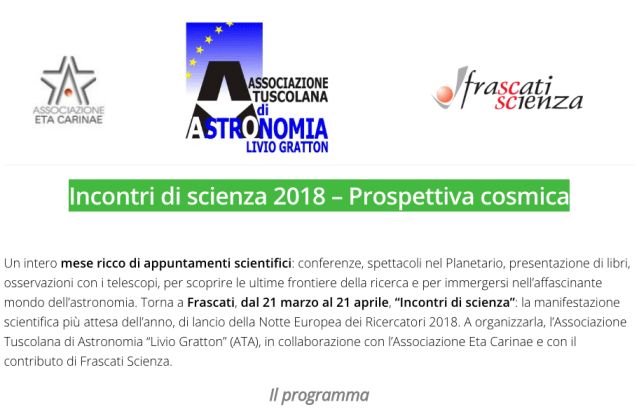 ASSOCIAZIONE ETA CARINAE

ASSOCIAZIONE TUSCOLANA di ASTRONOMIA LIVIO GRATTON

frascati scienza

Incontri di scienza 2018 – Prospettiva cosmica

Un intero mese ricco di appuntamenti scientifici: conferenze, spettacoli nel Planetario, presentazione di libri, osservazioni con i telescopi, per scoprire le ultime frontiere della ricerca e per immergersi nell'affascinante mondo dell'astronomia. Torna a Frascati, dal 21 marzo al 21 aprile, "Incontri di scienza": la manifestazione scientifica più attesa dell'anno, di lancio della Notte Europea dei Ricercatori 2018. A organizzarla, l'Associazione Tuscolana di Astronomia "Livio Gratton" (ATA), in collaborazione con l'Associazione Eta Carinae e con il contributo di Frascati Scienza.

Il programma